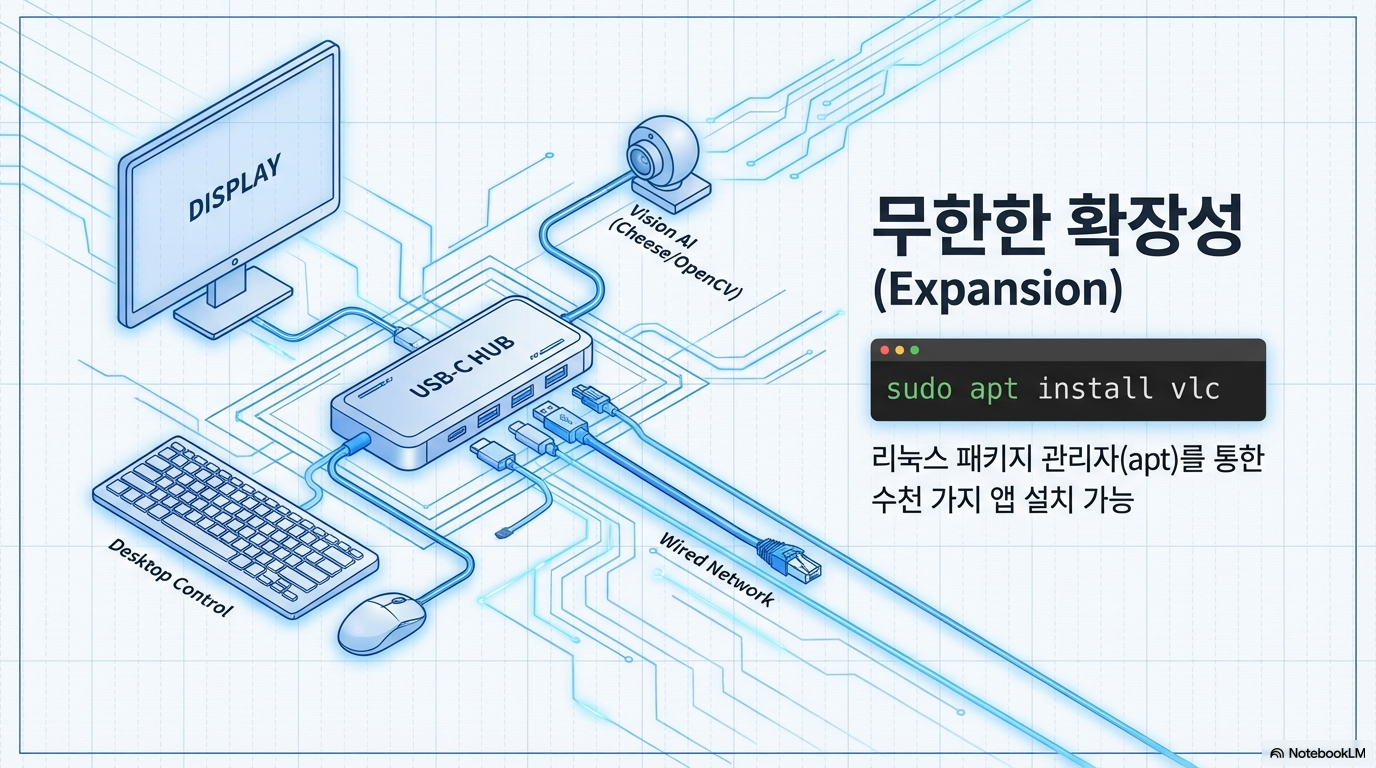 DISPLAY

Vision AI (Cheese/OpenCV)

USB-C HUB

Desktop Control

Wired Network

무한한 확장성 (Expansion)

sudo apt install vlc

리눅스 패키지 관리자(apt)를 통한 수천 가지 앱 설치 가능

NotebookLM